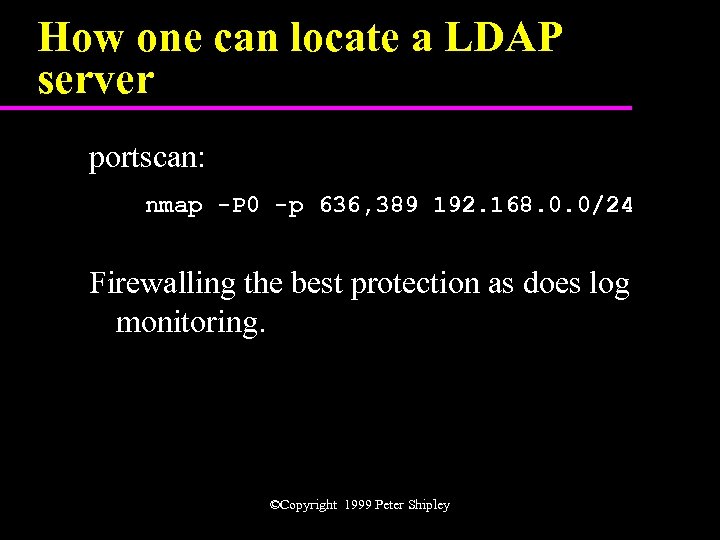 How one can locate a LDAP server

portscan:

nmap -P0 -p 636,389 192.168.0.0/24

Firewalling the best protection as does log monitoring.

©Copyright 1999 Peter Shipley